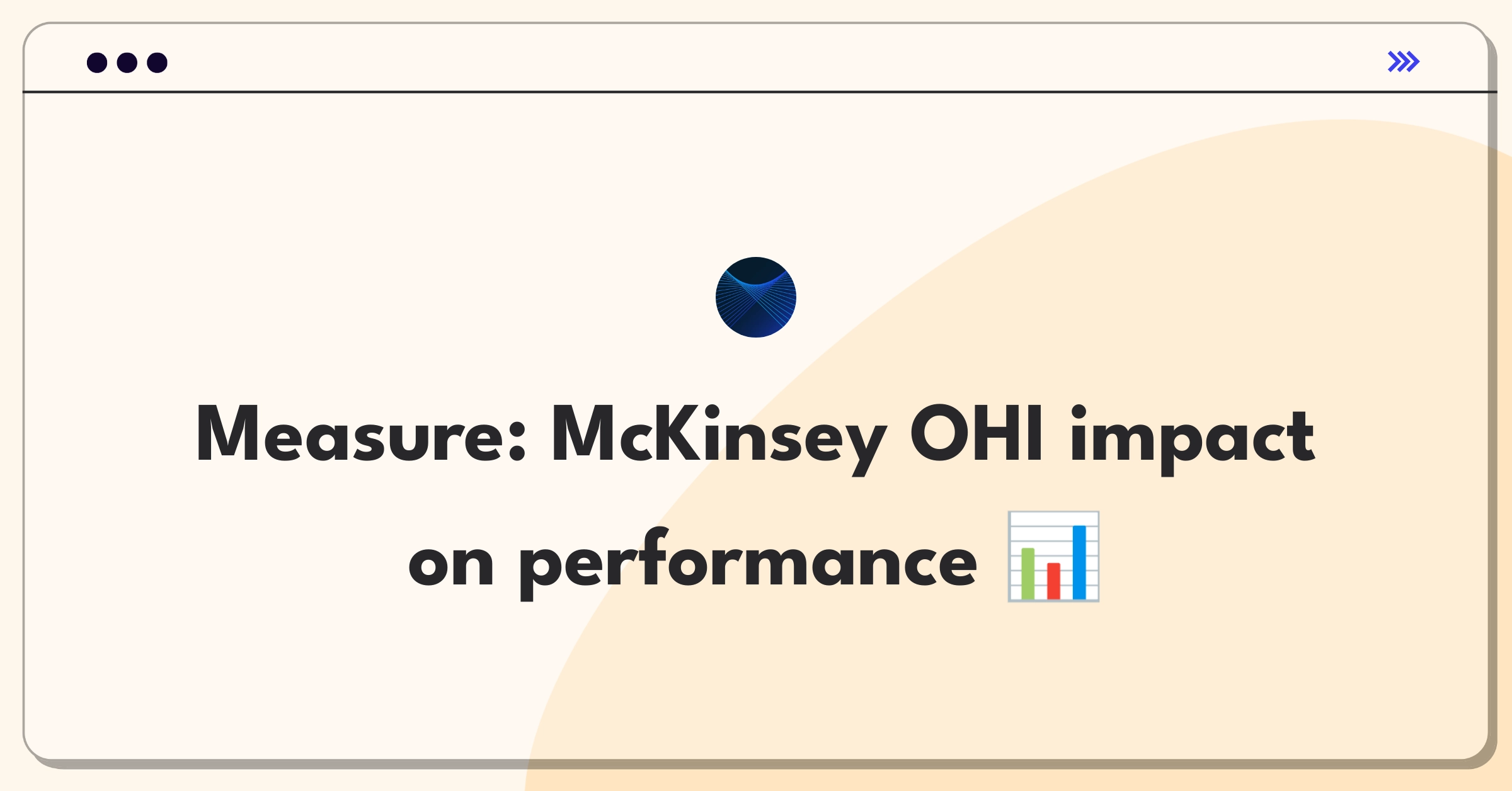 Measure: McKinsey OHI impact on performance 📊